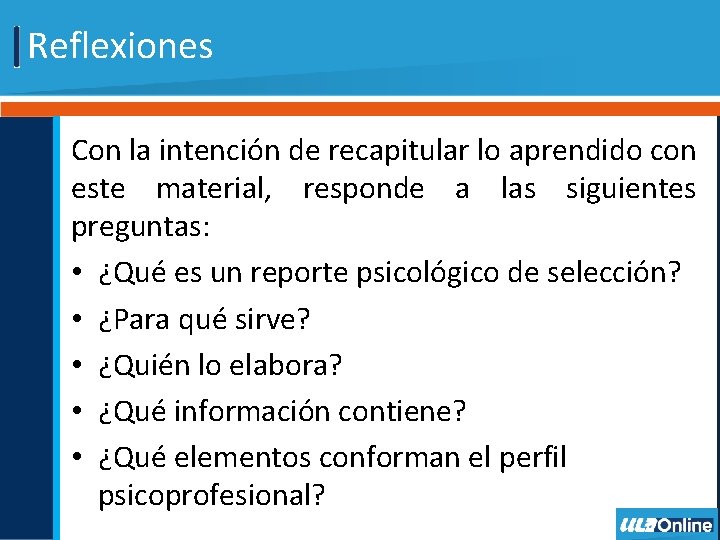 Reflexiones

Con la intención de recapitular lo aprendido con este material, responde a las siguientes preguntas:

• ¿Qué es un reporte psicológico de selección?
• ¿Para qué sirve?
• ¿Quién lo elabora?
• ¿Qué información contiene?
• ¿Qué elementos conforman el perfil psicoprofesional?

ULA Online